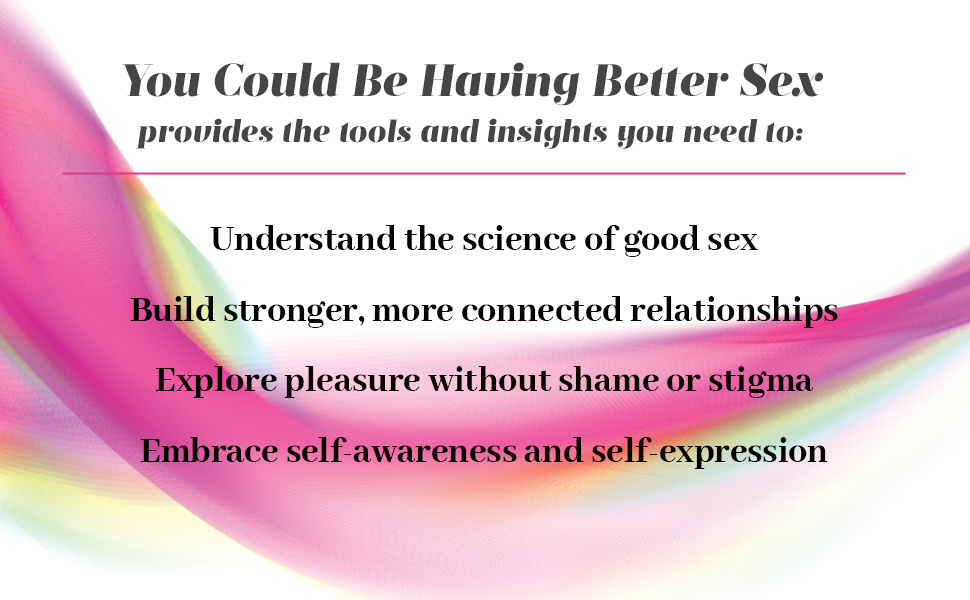 You Could Be Having Better Sex
provides the tools and insights you need to:

Understand the science of good sex

Build stronger, more connected relationships

Explore pleasure without shame or stigma

Embrace self-awareness and self-expression